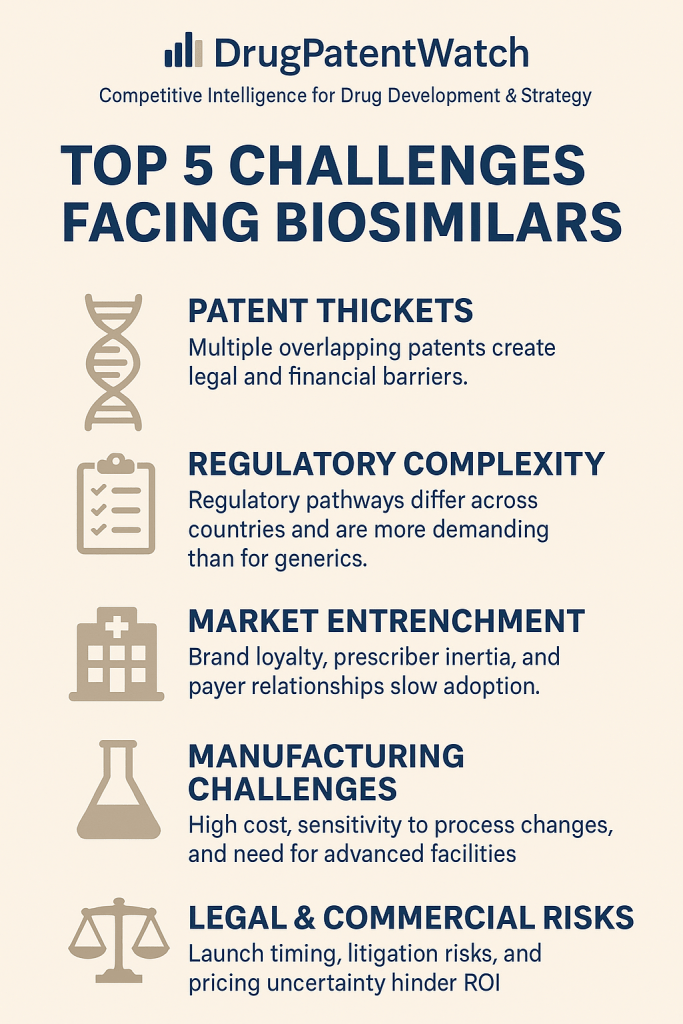 DrugPatentWatch
Competitive Intelligence for Drug Development & Strategy

TOP 5 CHALLENGES FACING BIOSIMILARS

PATENT THICKETS
Multiple overlapping patents create legal and financial barriers.

REGULATORY COMPLEXITY
Regulatory pathways differ across countries and are more demanding than for generics.

MARKET ENTRENCHMENT
Brand loyalty, prescriber inertia, and payer relationships slow adoption.

MANUFACTURING CHALLENGES
High cost, sensitivity to process changes, and need for advanced facilities

LEGAL & COMMERCIAL RISKS
Launch timing, litigation risks, and pricing uncertainty hinder ROI